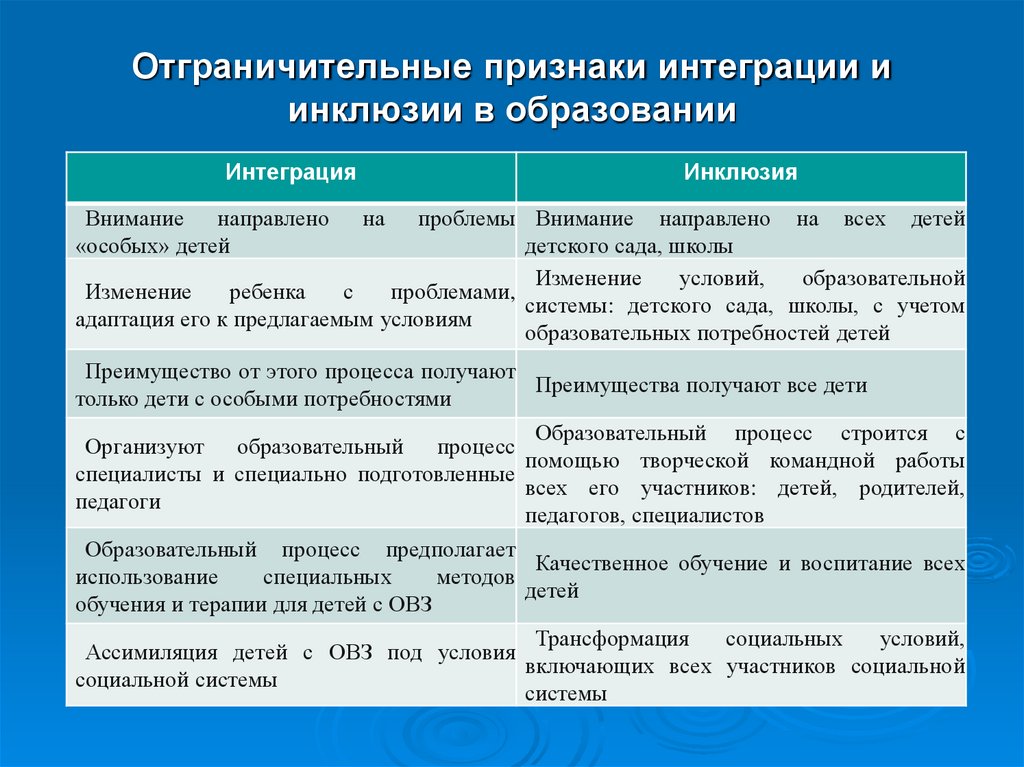 Отграничительные признаки интеграции и инклюзии в образовании

| Интеграция | Инклюзия |
|---|---|
| Внимание направлено на проблемы «особых» детей | Внимание направлено на всех детей детского сада, школы |
| Изменение ребенка с проблемами, адаптация его к предлагаемым условиям | Изменение условий, образовательной системы: детского сада, школы, с учетом образовательных потребностей детей |
| Преимущество от этого процесса получают только дети с особыми потребностями | Преимущества получают все дети |
| Организуют образовательный процесс специалисты и специально подготовленные педагоги | Образовательный процесс строится с помощью творческой командной работы всех его участников: детей, родителей, педагогов, специалистов |
| Образовательный процесс предполагает использование специальных методов обучения и терапии для детей с ОВЗ | Качественное обучение и воспитание всех детей |
| Ассимиляция детей с ОВЗ под условия социальной системы | Трансформация социальных условий, включающих всех участников социальной системы |